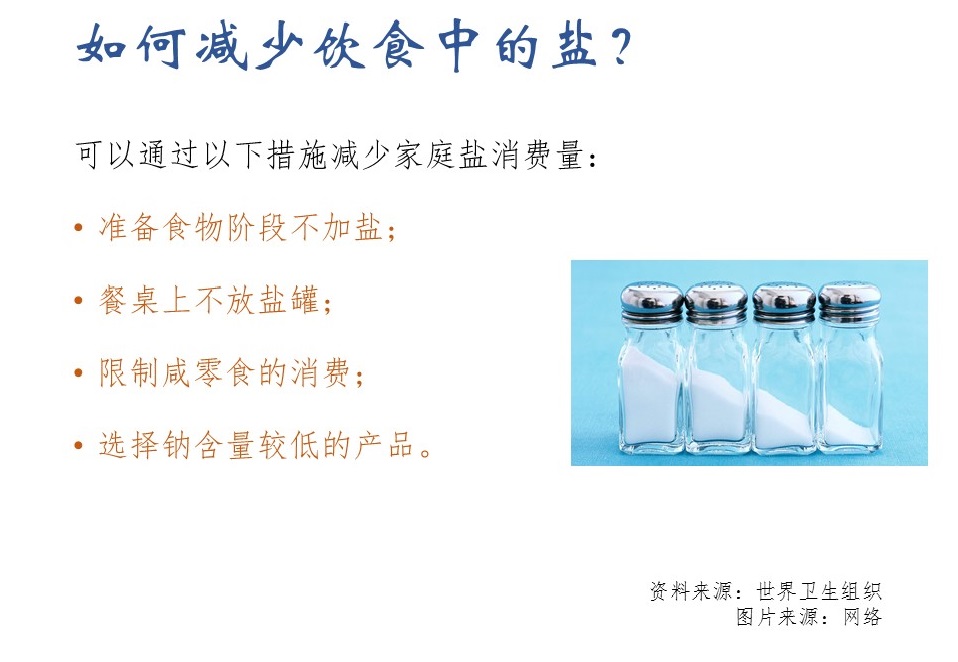 如何减少饮食中的盐？

可以通过以下措施减少家庭盐消费量：

• 准备食物阶段不加盐；

• 餐桌上不放盐罐；

• 限制咸零食的消费；

• 选择钠含量较低的产品。

资料来源：世界卫生组织
图片来源：网络